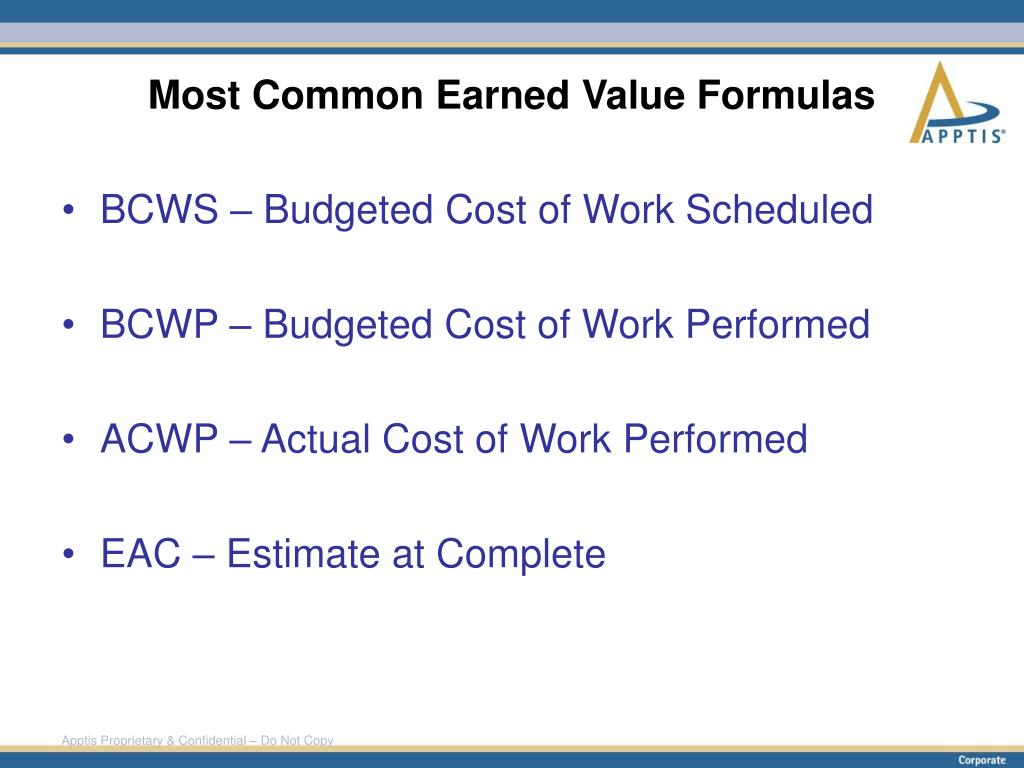 Most Common Earned Value Formulas

APPTIS®

• BCWS – Budgeted Cost of Work Scheduled

• BCWP – Budgeted Cost of Work Performed

• ACWP – Actual Cost of Work Performed

• EAC – Estimate at Complete

Apptis Proprietary & Confidential – Do Not Copy

Corporate